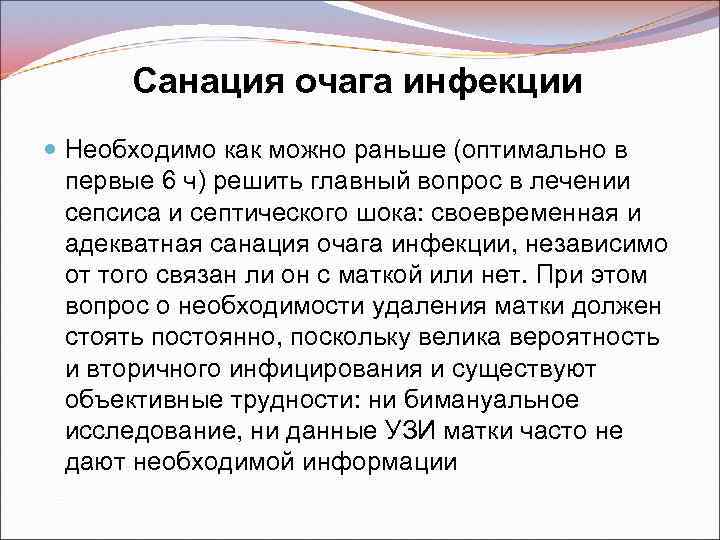 Санация очага инфекции

Необходимо как можно раньше (оптимально в первые 6 ч) решить главный вопрос в лечении сепсиса и септического шока: своевременная и адекватная санация очага инфекции, независимо от того связан ли он с маткой или нет. При этом вопрос о необходимости удаления матки должен стоять постоянно, поскольку велика вероятность и вторичного инфицирования и существуют объективные трудности: ни бимануальное исследование, ни данные УЗИ матки часто не дают необходимой информации